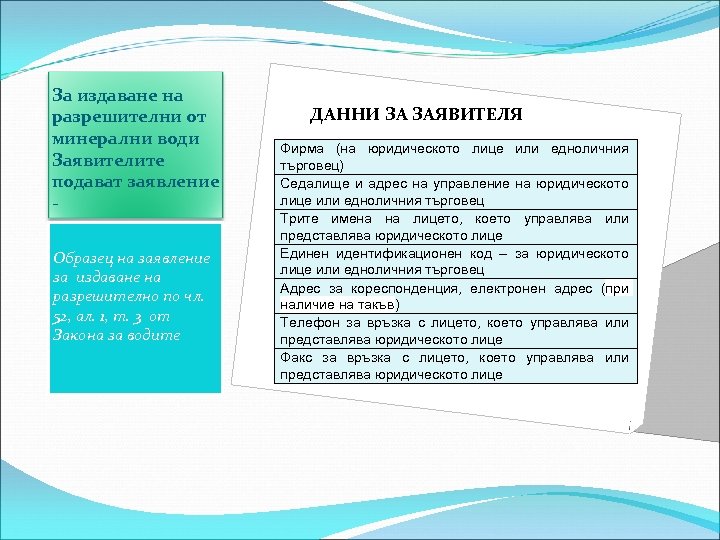 За издаване на разрешителни от минерални води Заявителите подават заявление -

Образец на заявление за издаване на разрешително по чл. 52, ал. 1, т. 3 от Закона за водите

ДАННИ ЗА ЗАЯВИТЕЛЯ

| Фирма (на юридическото лице или едноличния търговец) |
|---|
| Седалище и адрес на управление на юридическото лице или едноличния търговец |
| Трите имена на лицето, което управлява или представлява юридическото лице |
| Единен идентификационен код – за юридическото лице или едноличния търговец |
| Адрес за кореспонденция, електронен адрес (при наличие на такъв) |
| Телефон за връзка с лицето, което управлява или представлява юридическото лице |
| Факс за връзка с лицето, което управлява или представлява юридическото лице |